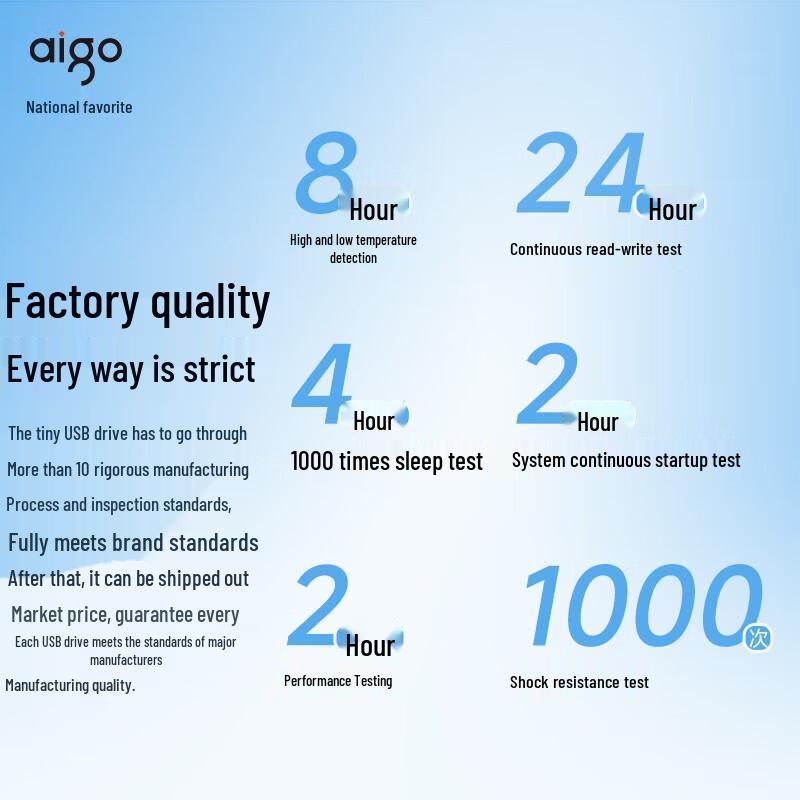 aigo

National favorite

Factory quality

Every way is strict

The tiny USB drive has to go through

More than 10 rigorous manufacturing

Process and inspection standards,

Fully meets brand standards

After that, it can be shipped out

Market price, guarantee every

Each USB drive meets the standards of major manufacturers

Manufacturing quality.

8 Hour

High and low temperature detection

24 Hour

Continuous read-write test

4 Hour

1000 times sleep test

2 Hour

System continuous startup test

2 Hour

Performance Testing

1000 次

Shock resistance test